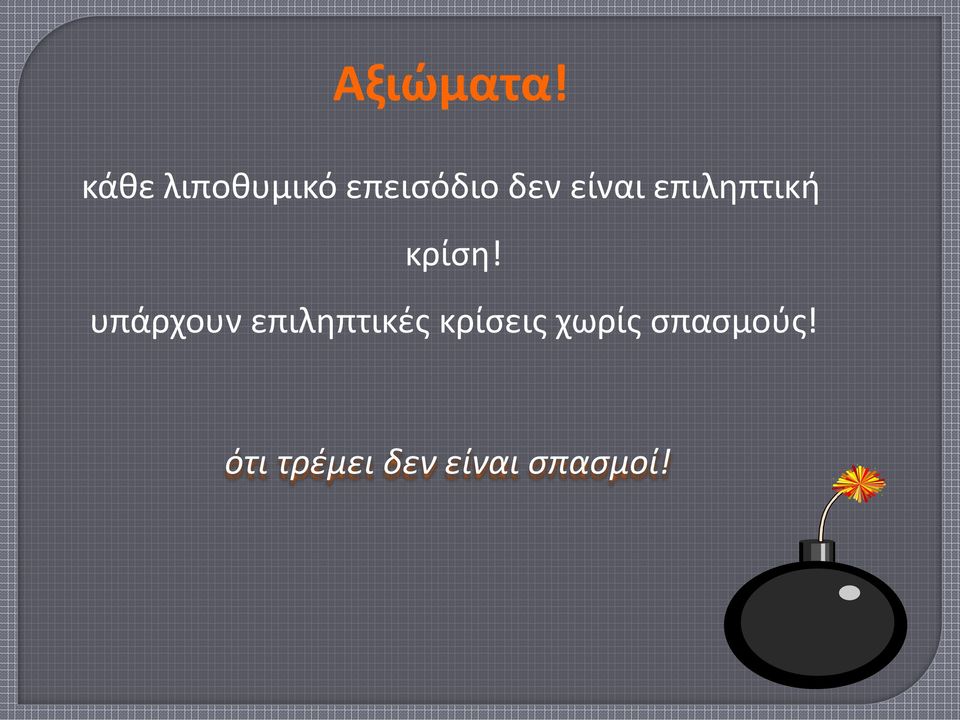 Αξιώματα!

κάθε λιποθυμικό επεισόδιο δεν είναι επιληπτική κρίση!

υπάρχουν επιληπτικές κρίσεις χωρίς σπασμούς!

ότι τρέμει δεν είναι σπασμοί!